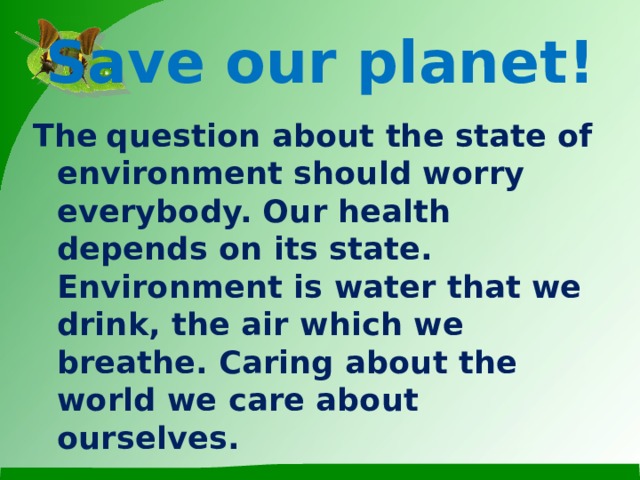 Save our planet!

The question about the state of environment should worry everybody. Our health depends on its state. Environment is water that we drink, the air which we breathe. Caring about the world we care about ourselves.